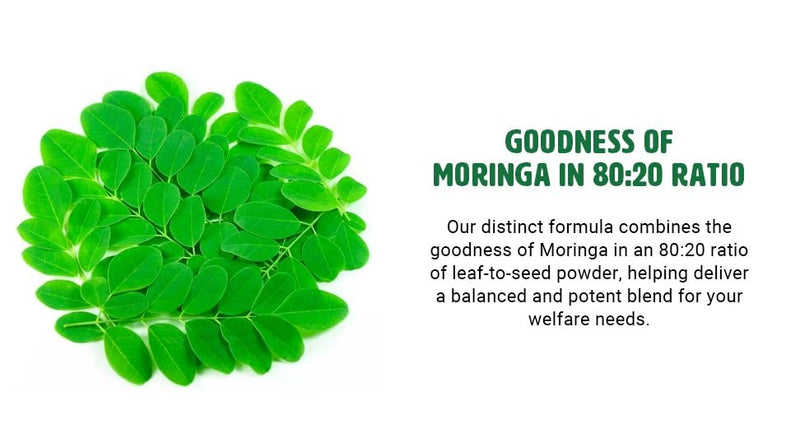 GOODNESS OF MORINGA IN 80:20 RATIO

Our distinct formula combines the goodness of Moringa in an 80:20 ratio of leaf-to-seed powder, helping deliver a balanced and potent blend for your welfare needs.